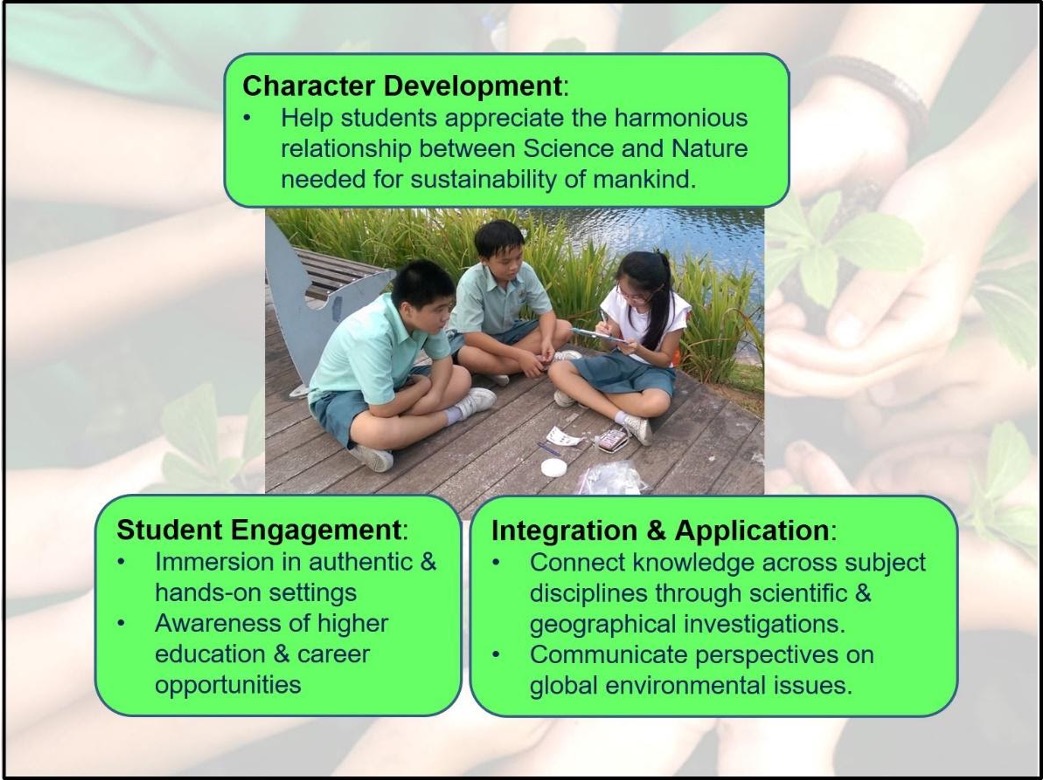 Character Development:
• Help students appreciate the harmonious relationship between Science and Nature needed for sustainability of mankind.

Student Engagement:
• Immersion in authentic & hands-on settings
• Awareness of higher education & career opportunities

Integration & Application:
• Connect knowledge across subject disciplines through scientific & geographical investigations.
• Communicate perspectives on global environmental issues.